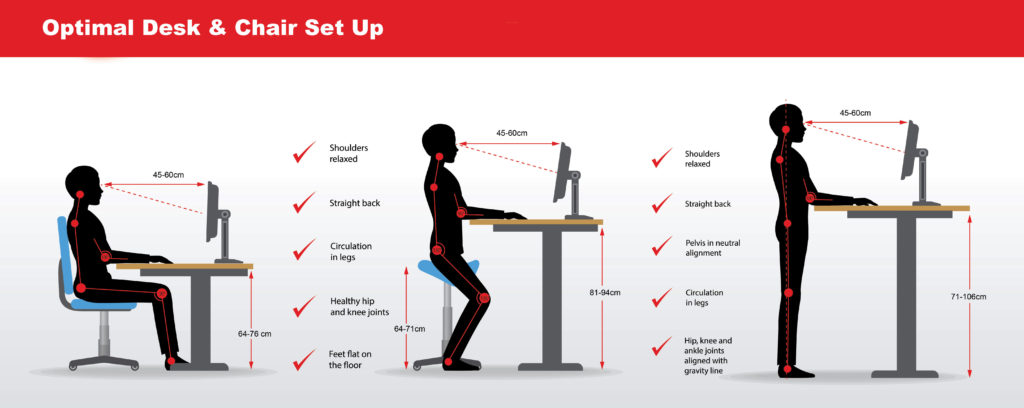 Optimal Desk & Chair Set Up

45-60cm

64-76 cm

Shoulders relaxed

Straight back

Circulation in legs

Healthy hip and knee joints

Feet flat on the floor

45-60cm

64-71cm

81-94cm

Shoulders relaxed

Straight back

Pelvis in neutral alignment

Circulation in legs

Hip, knee and ankle joints aligned with gravity line

45-60cm

71-106cm